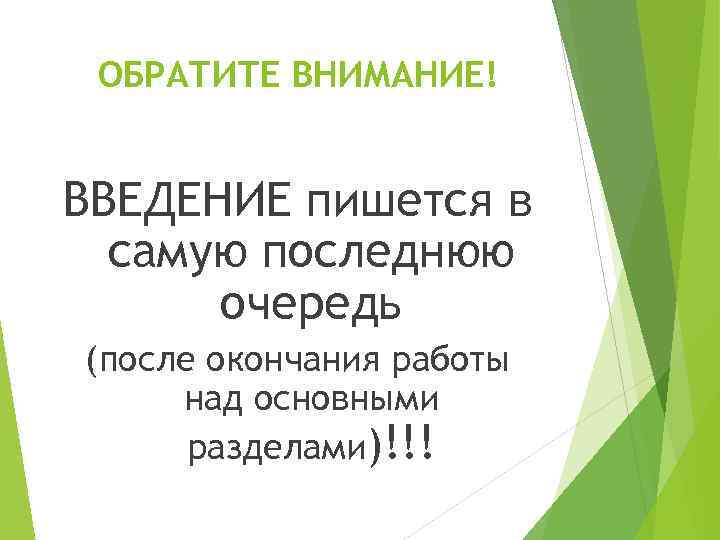 ОБРАТИТЕ ВНИМАНИЕ!

ВВЕДЕНИЕ пишется в самую последнюю очередь

(после окончания работы над основными разделами)!!!